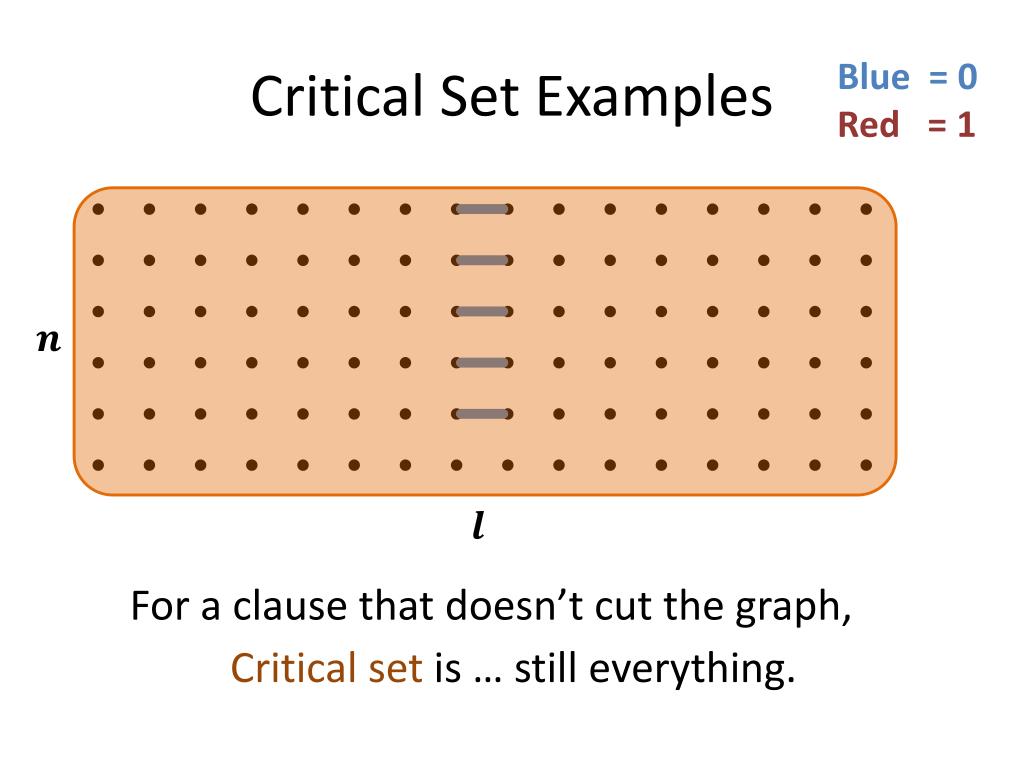 Critical Set Examples

Blue = 0
Red = 1

$n$

$l$

For a clause that doesn't cut the graph,
Critical set is … still everything.